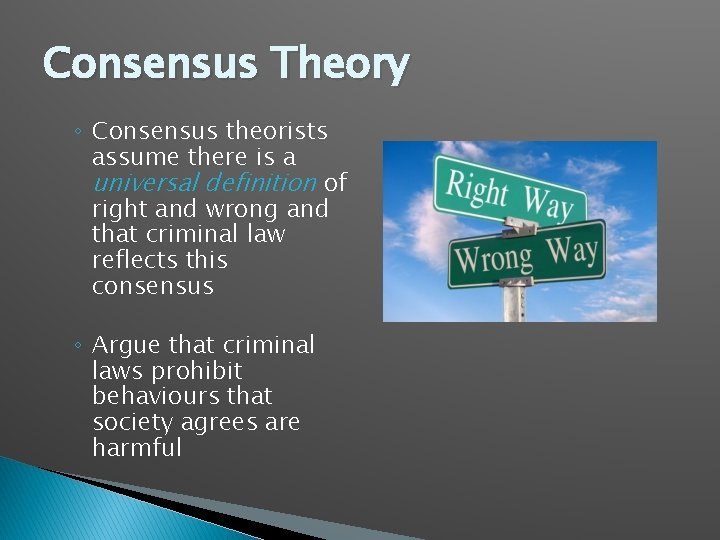 Consensus Theory

◦ Consensus theorists assume there is a universal definition of right and wrong and that criminal law reflects this consensus

◦ Argue that criminal laws prohibit behaviours that society agrees are harmful

Right Way
Wrong Way